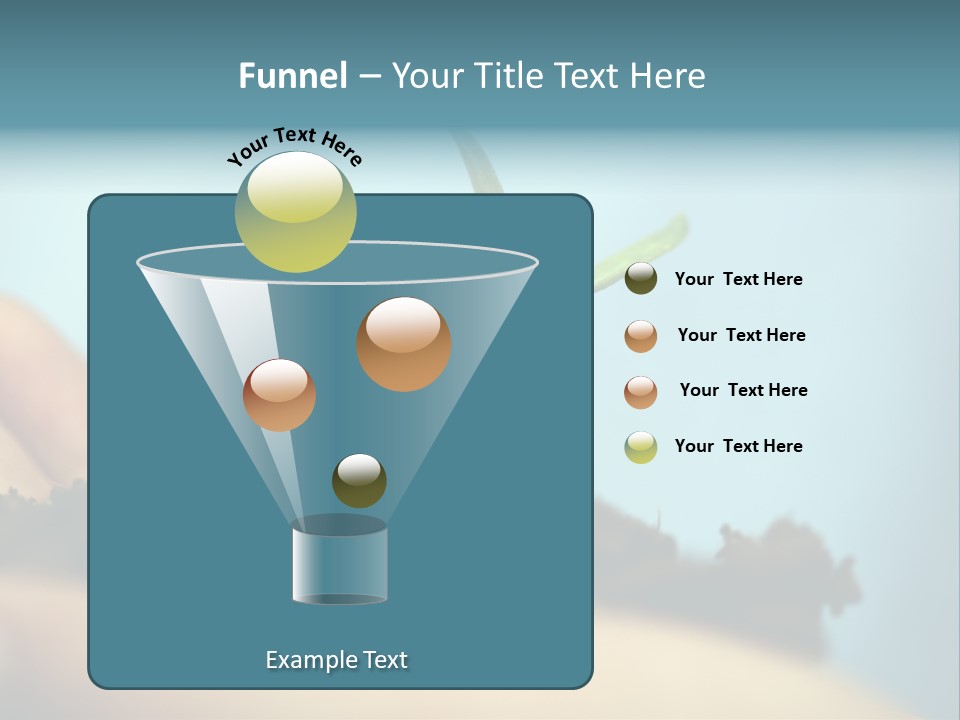 Funnel – Your Title Text Here

Your Text Here

Your Text Here

Your Text Here

Your Text Here

Your Text Here

Example Text